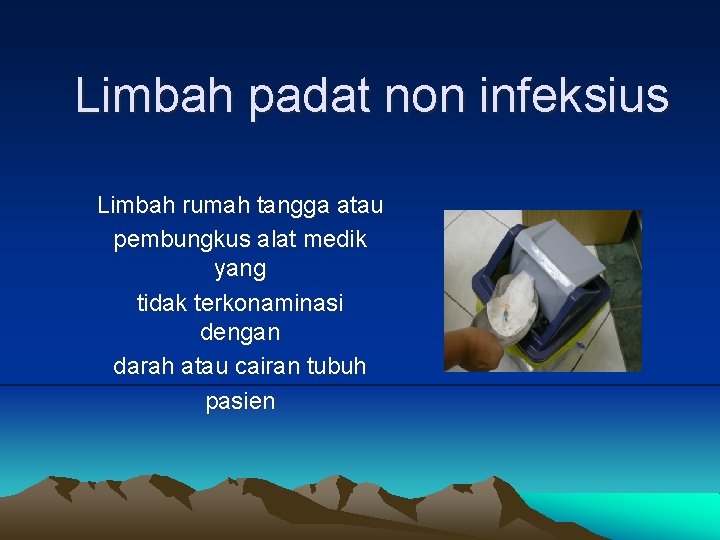 Limbah padat non infeksius

Limbah rumah tangga atau pembungkus alat medik yang tidak terkonaminasi dengan darah atau cairan tubuh pasien